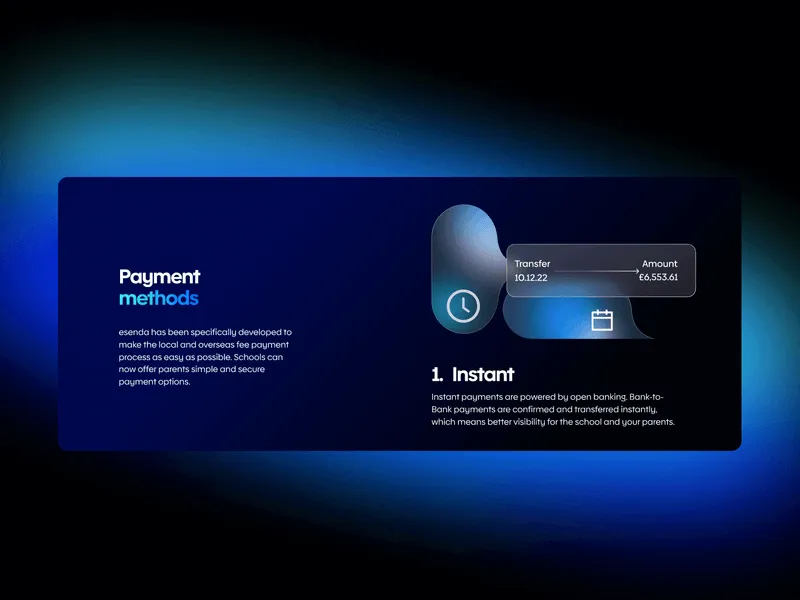 Payment methods

esenda has been specifically developed to make the local and overseas fee payment process as easy as possible. Schools can now offer parents simple and secure payment options.

Transfer
10.12.22

Amount
£6,553.61

1. Instant

Instant payments are powered by open banking. Bank-to-Bank payments are confirmed and transferred instantly, which means better visibility for the school and your parents.